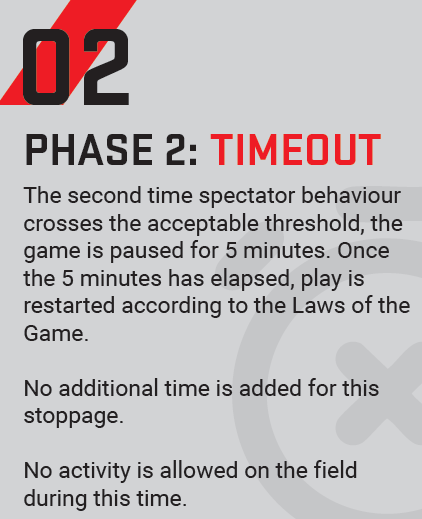 02

PHASE 2: TIMEOUT

The second time spectator behaviour crosses the acceptable threshold, the game is paused for 5 minutes. Once the 5 minutes has elapsed, play is restarted according to the Laws of the Game.

No additional time is added for this stoppage.

No activity is allowed on the field during this time.